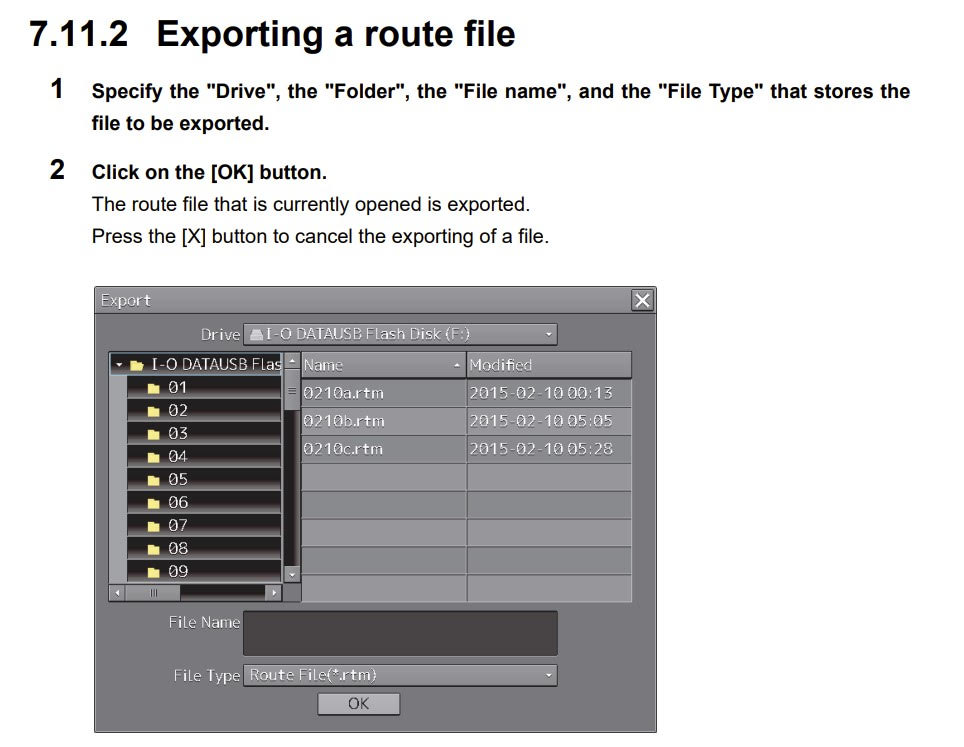 7.11.2 Exporting a route file

1 Specify the "Drive", the "Folder", the "File name", and the "File Type" that stores the file to be exported.

2 Click on the [OK] button.
The route file that is currently opened is exported.
Press the [X] button to cancel the exporting of a file.

Export

Drive I-O DATAUSB Flash Disk (F:)

I-O DATAUSB Flas
01
02
03
04
05
06
07
08
09

| Name | Modified |
|---|---|
| 0210a.rtm | 2015-02-10 00:13 |
| 0210b.rtm | 2015-02-10 05:05 |
| 0210c.rtm | 2015-02-10 05:28 |

File Name

File Type Route File(*.rtm)

OK